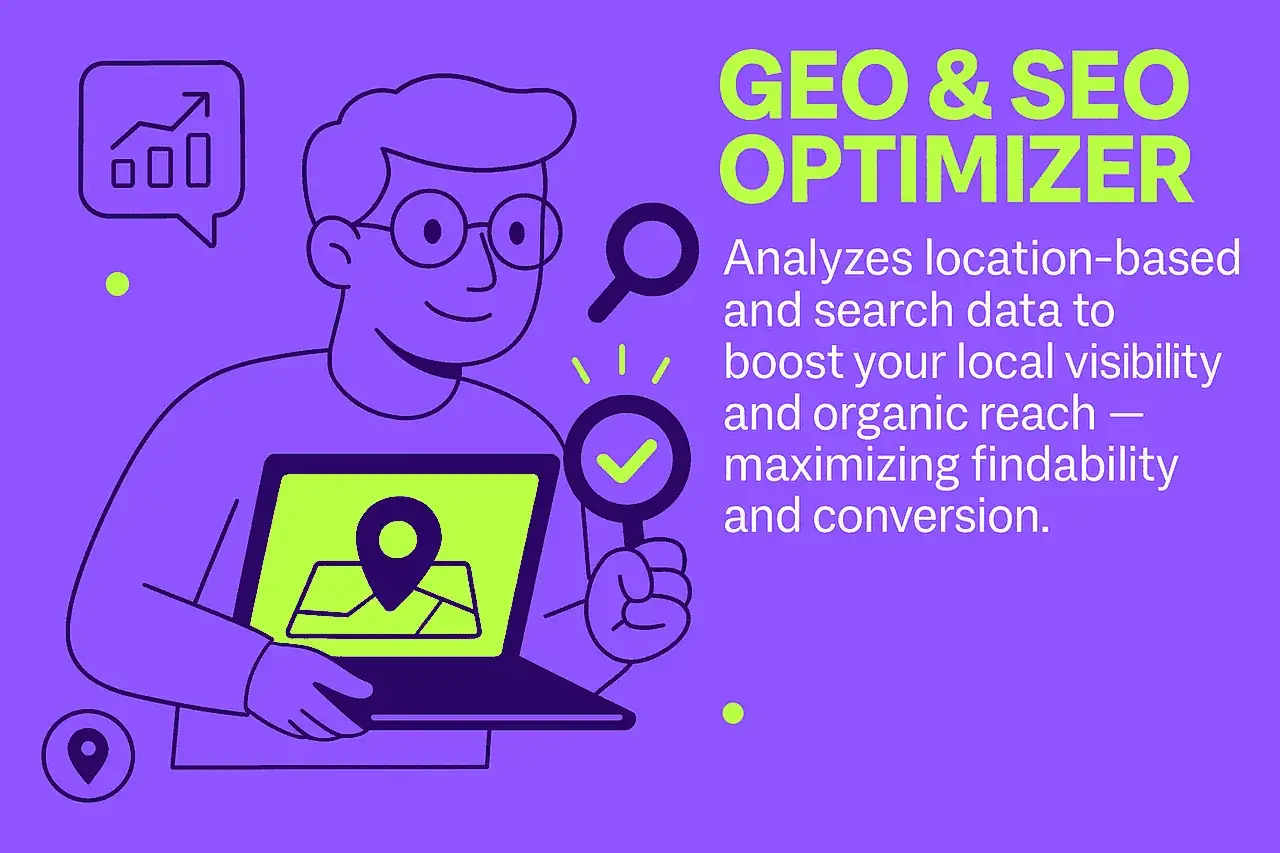 GEO & SEO OPTIMIZER

Analyzes location-based and search data to boost your local visibility and organic reach — maximizing findability and conversion.